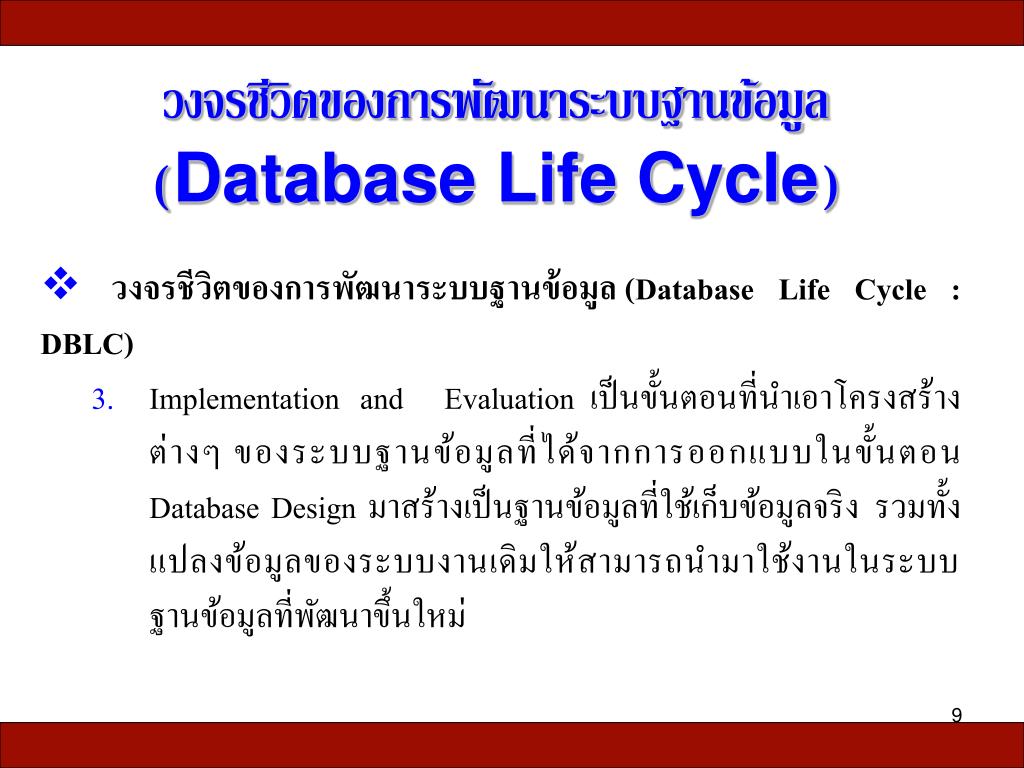 วงจรชีวิตของการพัฒนาระบบฐานข้อมูล
(Database Life Cycle)

❖ วงจรชีวิตของการพัฒนาระบบฐานข้อมูล (Database Life Cycle : DBLC)

3. Implementation and Evaluation เป็นขั้นตอนที่นำเอาโครงสร้างต่างๆ ของระบบฐานข้อมูลที่ได้จากการออกแบบในขั้นตอน Database Design มาสร้างเป็นฐานข้อมูลที่ใช้เก็บข้อมูลจริง รวมทั้งแปลงข้อมูลของระบบงานเดิมให้สามารถนำมาใช้งานในระบบฐานข้อมูลที่พัฒนาขึ้นใหม่

9